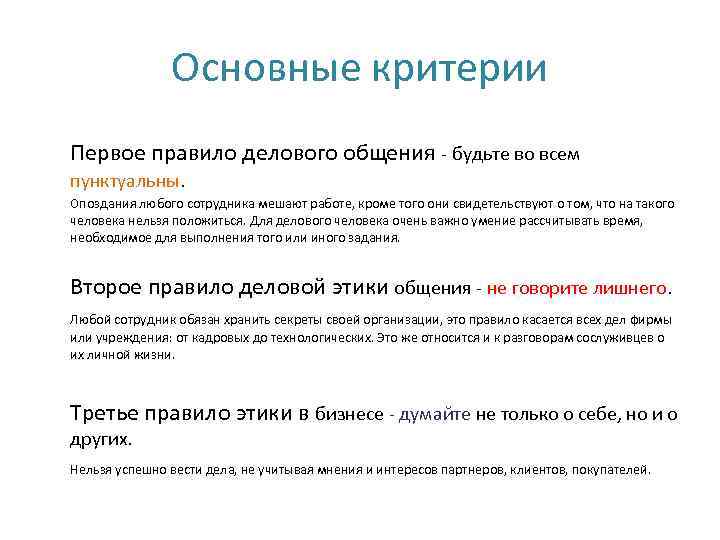 Основные критерии

Первое правило делового общения - будьте во всем пунктуальны.

Опоздания любого сотрудника мешают работе, кроме того они свидетельствуют о том, что на такого человека нельзя положиться. Для делового человека очень важно умение рассчитывать время, необходимое для выполнения того или иного задания.

Второе правило деловой этики общения - не говорите лишнего.

Любой сотрудник обязан хранить секреты своей организации, это правило касается всех дел фирмы или учреждения: от кадровых до технологических. Это же относится и к разговорам сослуживцев о их личной жизни.

Третье правило этики в бизнесе - думайте не только о себе, но и о других.

Нельзя успешно вести дела, не учитывая мнения и интересов партнеров, клиентов, покупателей.